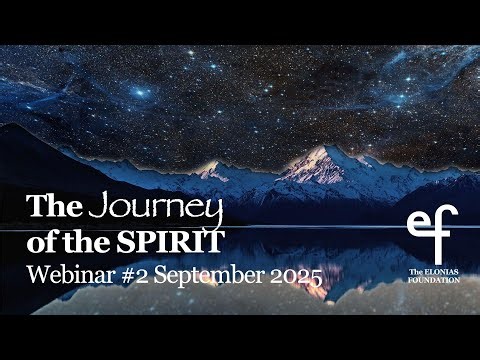 The Journey of the SPIRIT
Webinar #2 September 2025

ef
The ELONIAS FOUNDATION